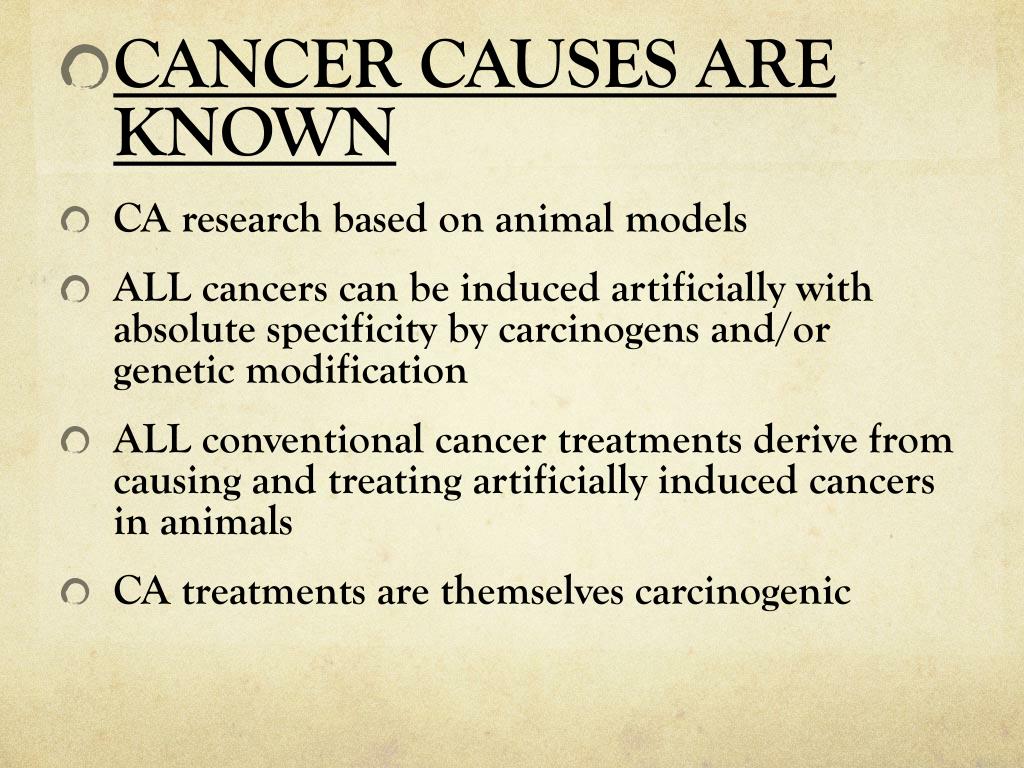 CANCER CAUSES ARE KNOWN

CA research based on animal models

ALL cancers can be induced artificially with absolute specificity by carcinogens and/or genetic modification

ALL conventional cancer treatments derive from causing and treating artificially induced cancers in animals

CA treatments are themselves carcinogenic